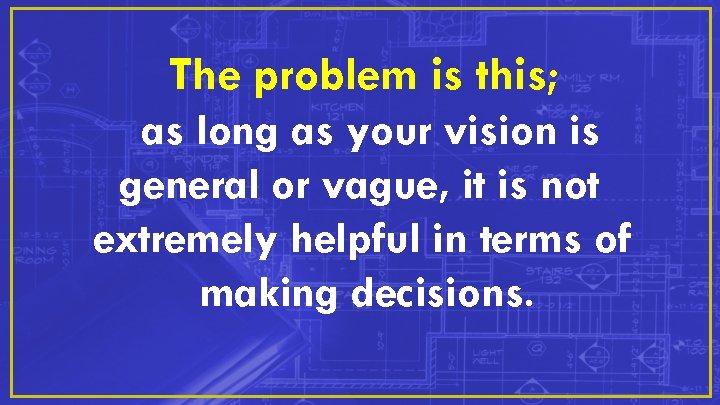 The problem is this;
as long as your vision is general or vague, it is not extremely helpful in terms of making decisions.